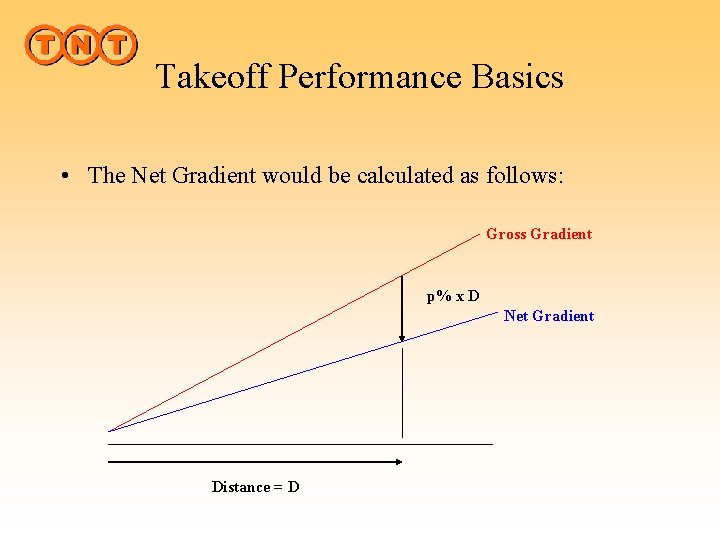 TNT

Takeoff Performance Basics

• The Net Gradient would be calculated as follows:

Gross Gradient

p% x D

Net Gradient

Distance = D